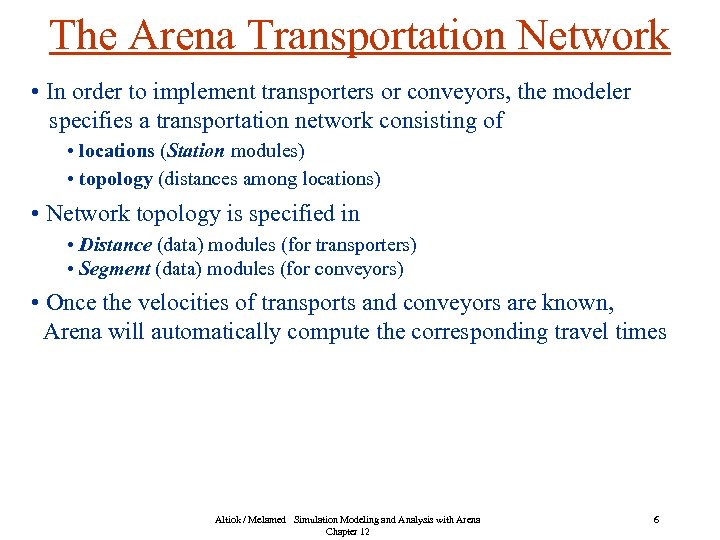 The Arena Transportation Network

• In order to implement transporters or conveyors, the modeler specifies a transportation network consisting of

• locations (Station modules)

• topology (distances among locations)

• Network topology is specified in

• Distance (data) modules (for transporters)

• Segment (data) modules (for conveyors)

• Once the velocities of transports and conveyors are known, Arena will automatically compute the corresponding travel times

Altiok / Melamed Simulation Modeling and Analysis with Arena
Chapter 12

6